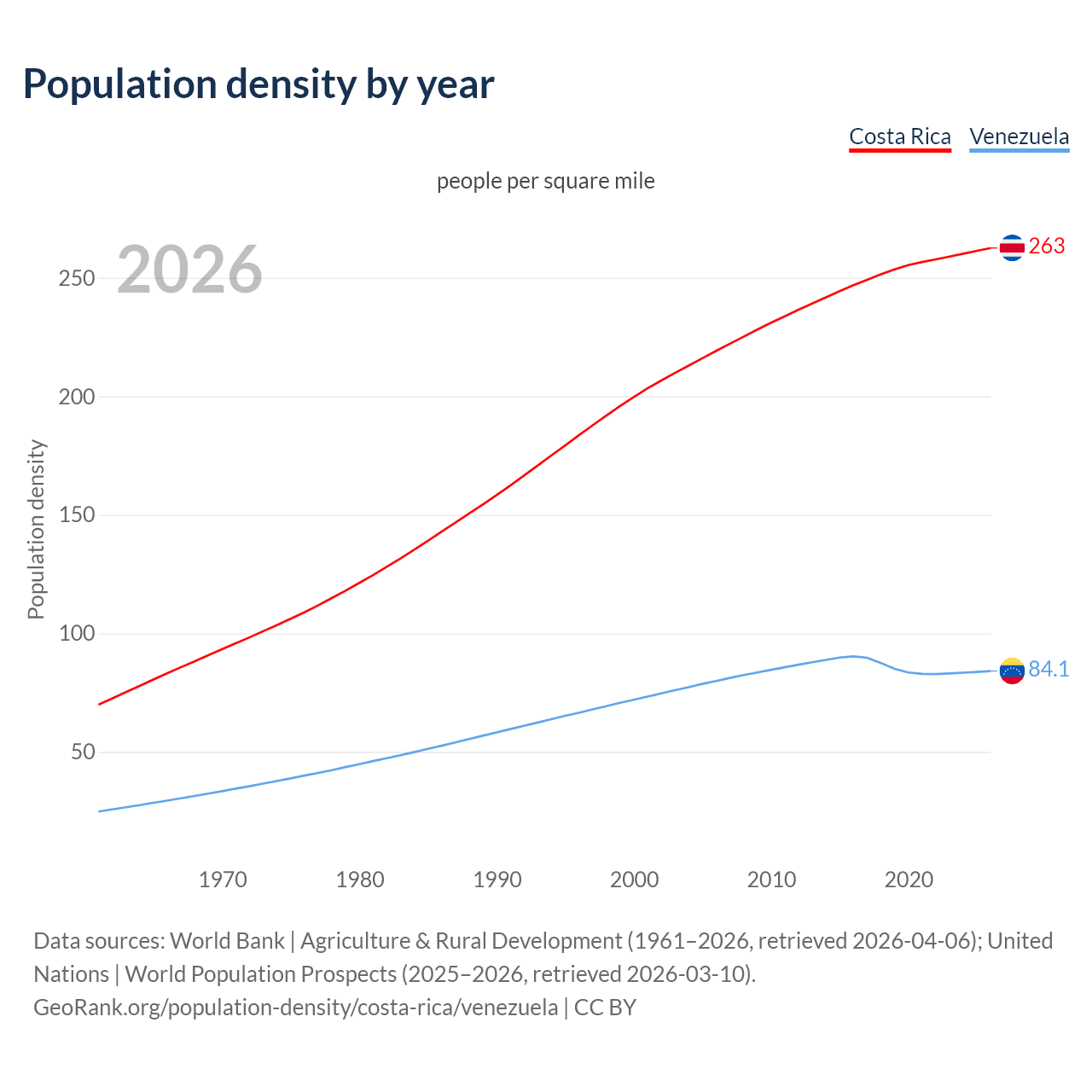 Population density by year

Costa Rica Venezuela

people per square mile

2026

Population density

250
200
150
100
50

263
84.1

1970 1980 1990 2000 2010 2020

Data sources: World Bank | Agriculture & Rural Development (1961–2026, retrieved 2026-04-06); United Nations | World Population Prospects (2025–2026, retrieved 2026-03-10).
GeoRank.org/population-density/costa-rica/venezuela | CC BY